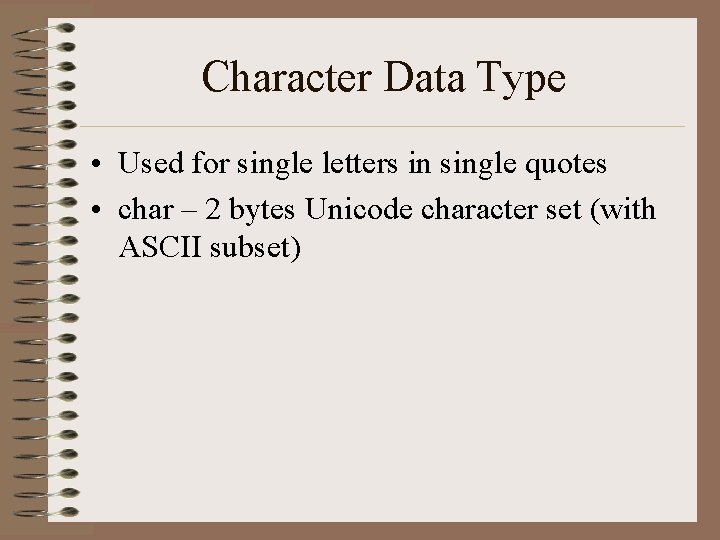 Character Data Type

• Used for single letters in single quotes
• char – 2 bytes Unicode character set (with ASCII subset)